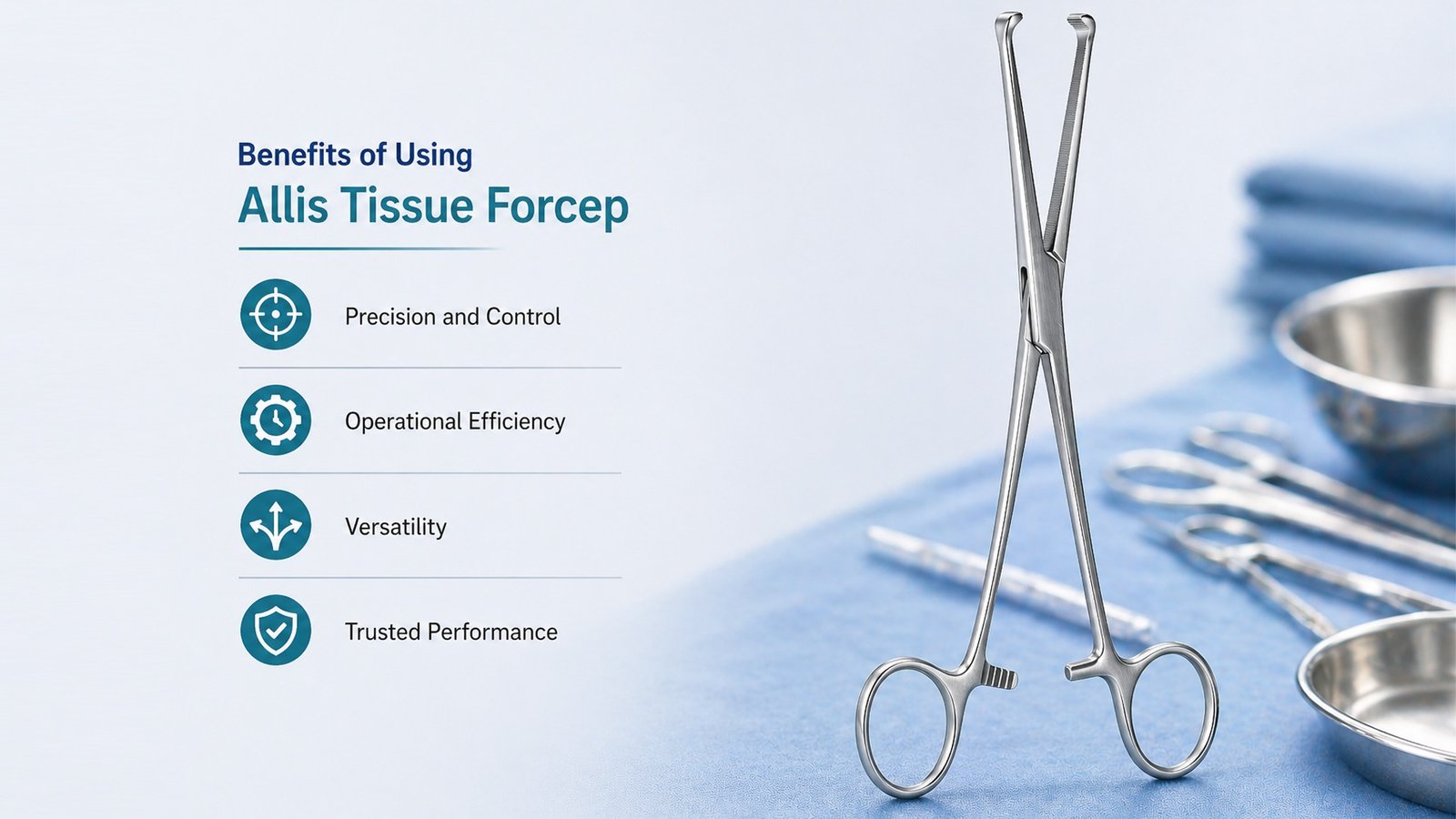 Benefits of Using
Allis Tissue Forcep

Precision and Control

Operational Efficiency

Versatility

Trusted Performance